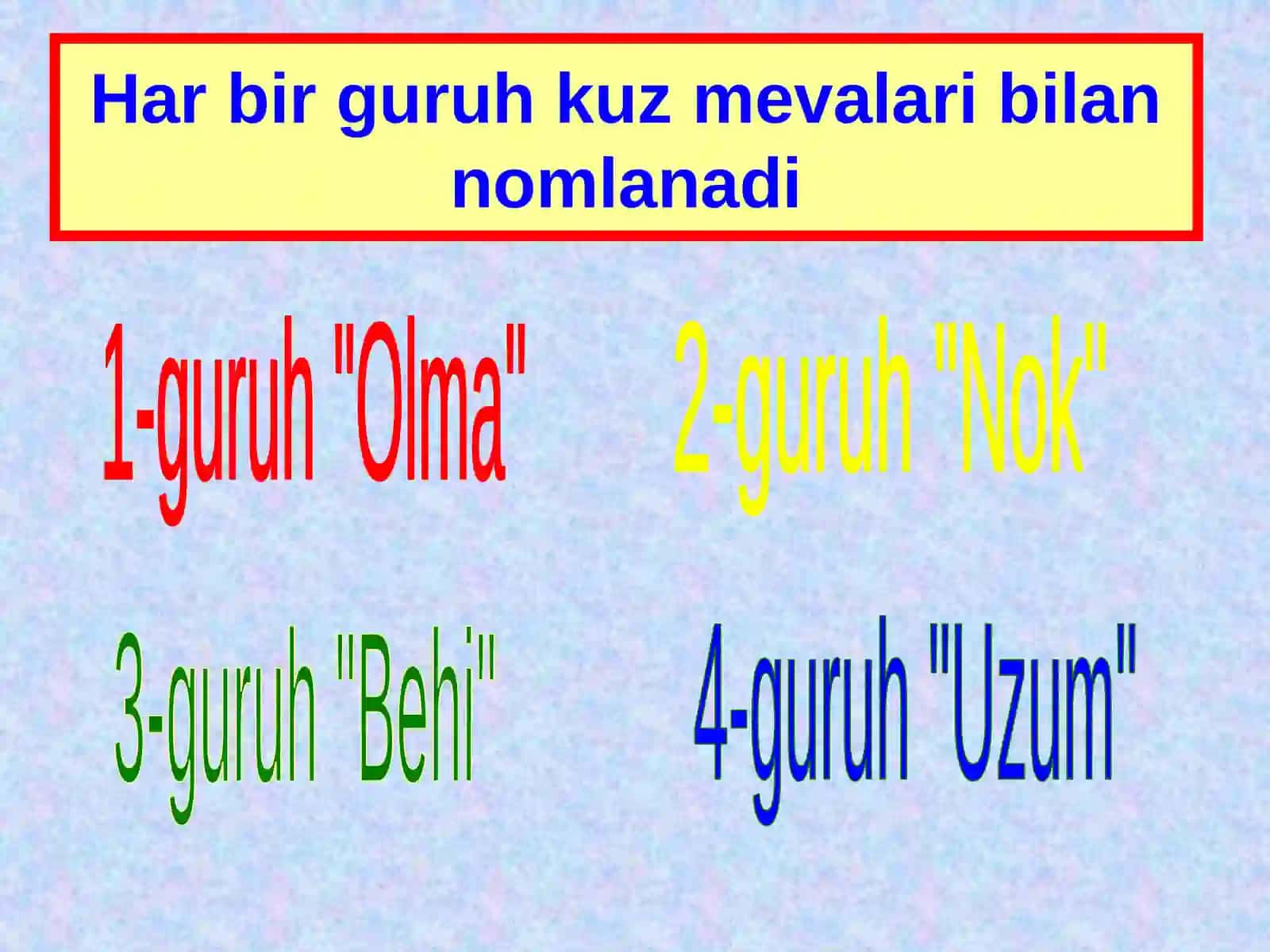 Har bir guruh kuz mevalari bilan nomlanadi

1-guruh "Olma"

2-guruh "Nok"

3-guruh "Behi"

4-guruh "Uzum"